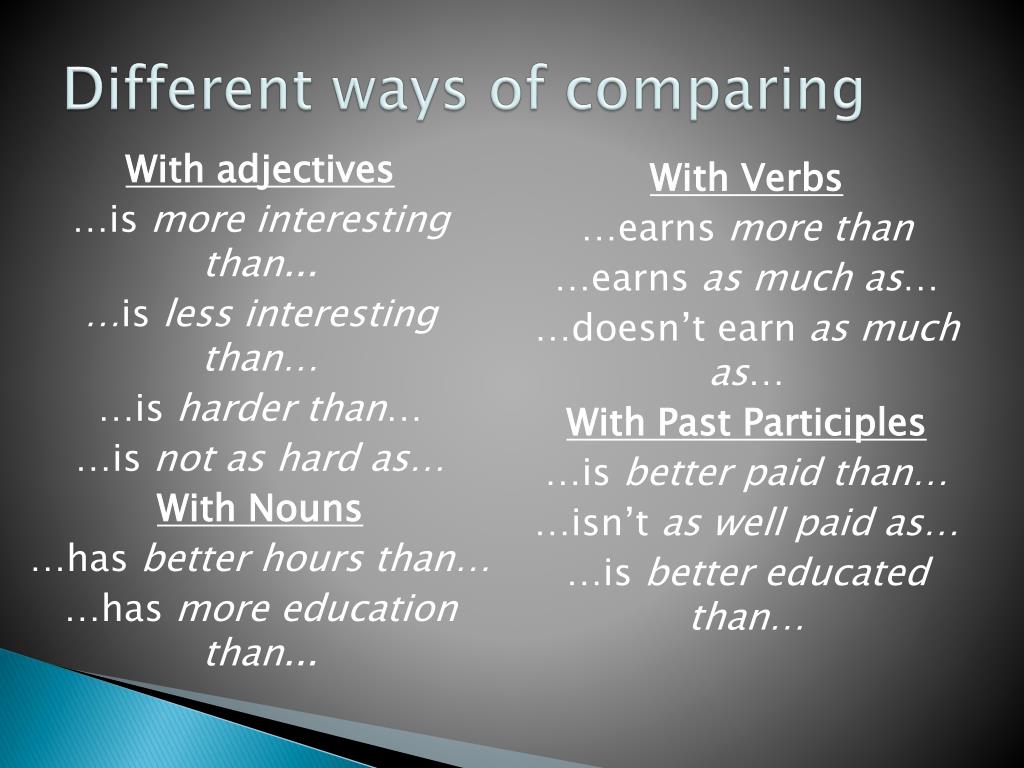 Different ways of comparing

With adjectives
…is more interesting than...
…is less interesting than…
…is harder than…
…is not as hard as…
With Nouns
…has better hours than…
…has more education than...

With Verbs
…earns more than
…earns as much as…
…doesn’t earn as much as…
With Past Participles
…is better paid than…
…isn’t as well paid as…
…is better educated than…